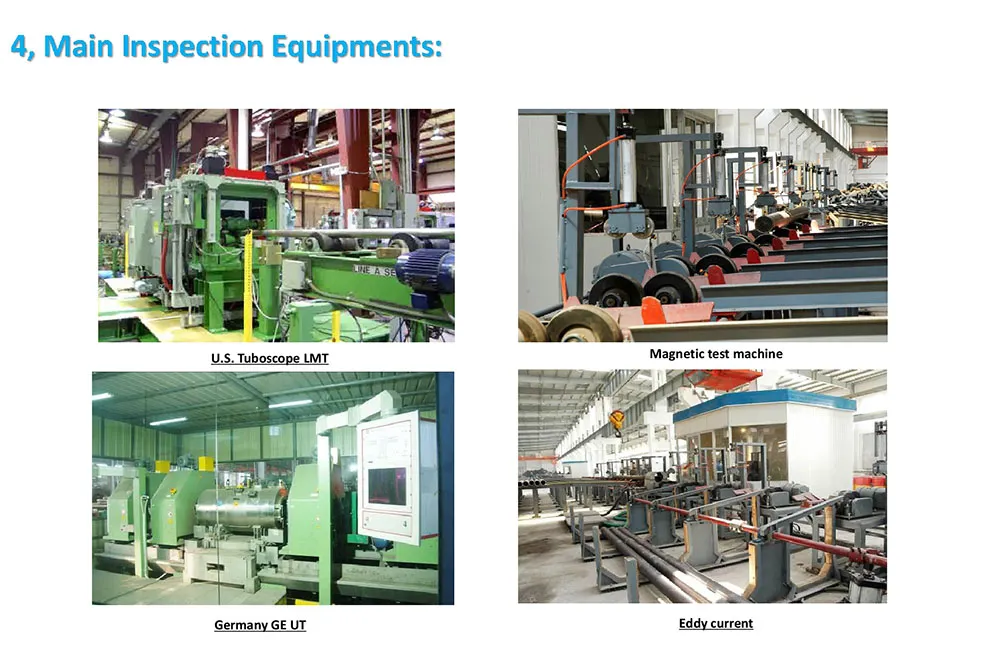 4, Main Inspection Equipments:

U.S. Tuboscope LMT

Magnetic test machine

Germany GE UT

Eddy current